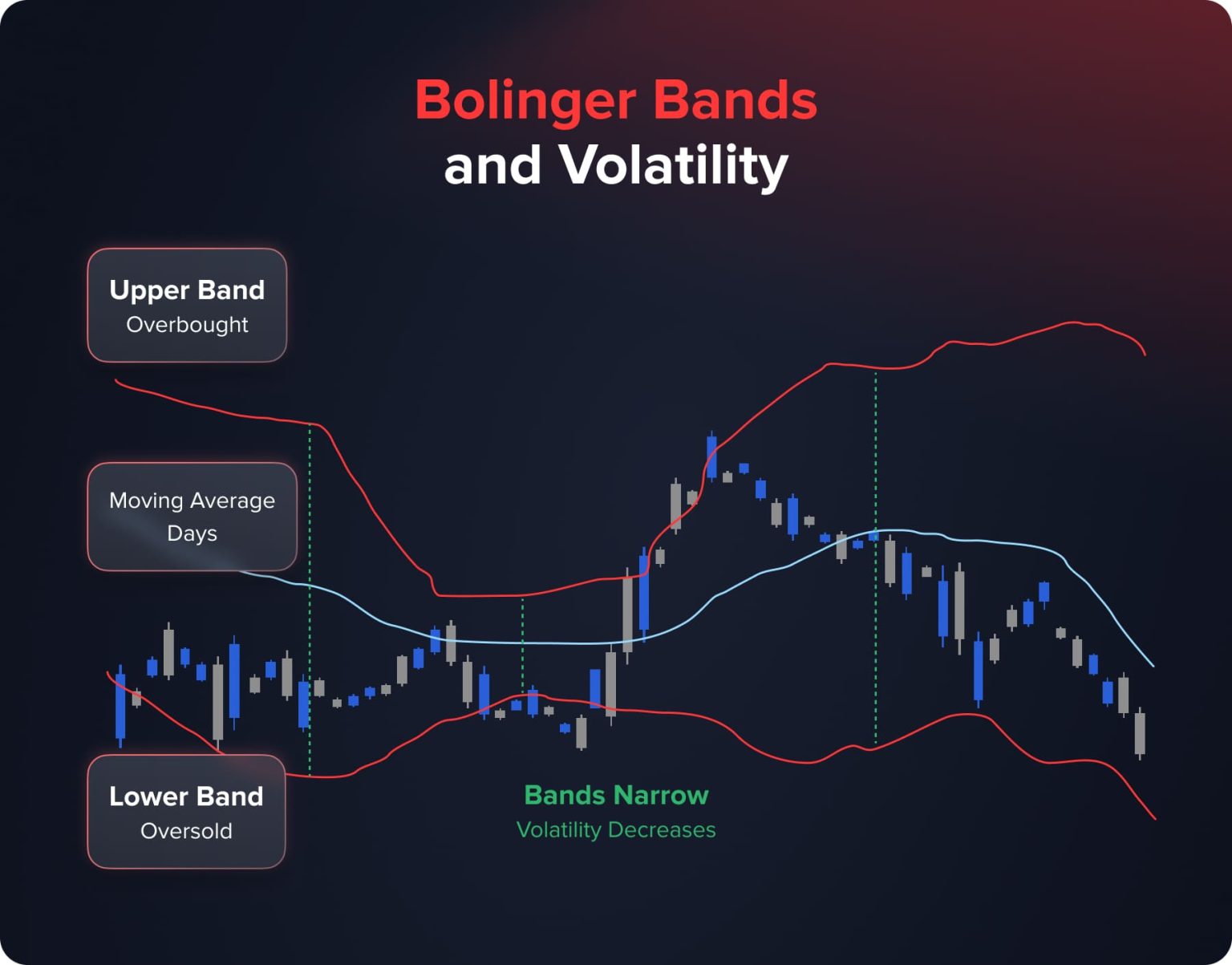 Bolinger Bands
and Volatility

Upper Band
Overbought

Moving Average
Days

Lower Band
Oversold

Bands Narrow
Volatility Decreases